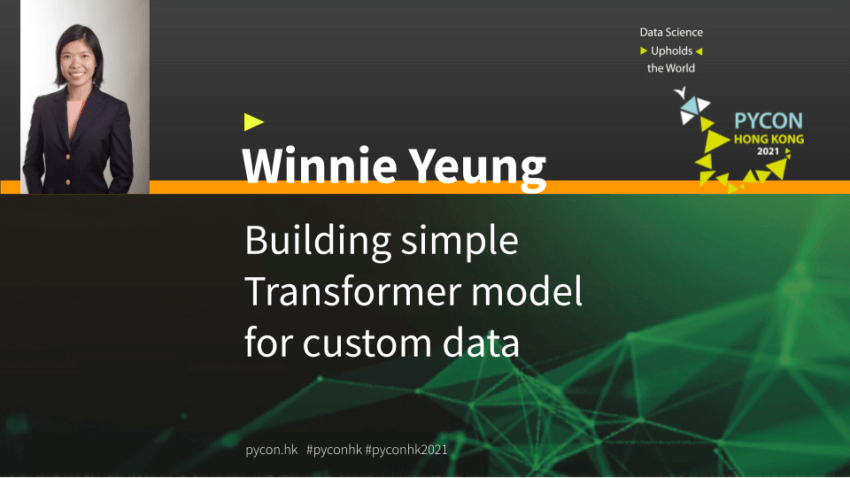 Data Science
Upholds
the World

PYCON
HONG KONG
2021

Winnie Yeung

Building simple Transformer model for custom data

pycon.hk #pyconhk #pyconhk2021